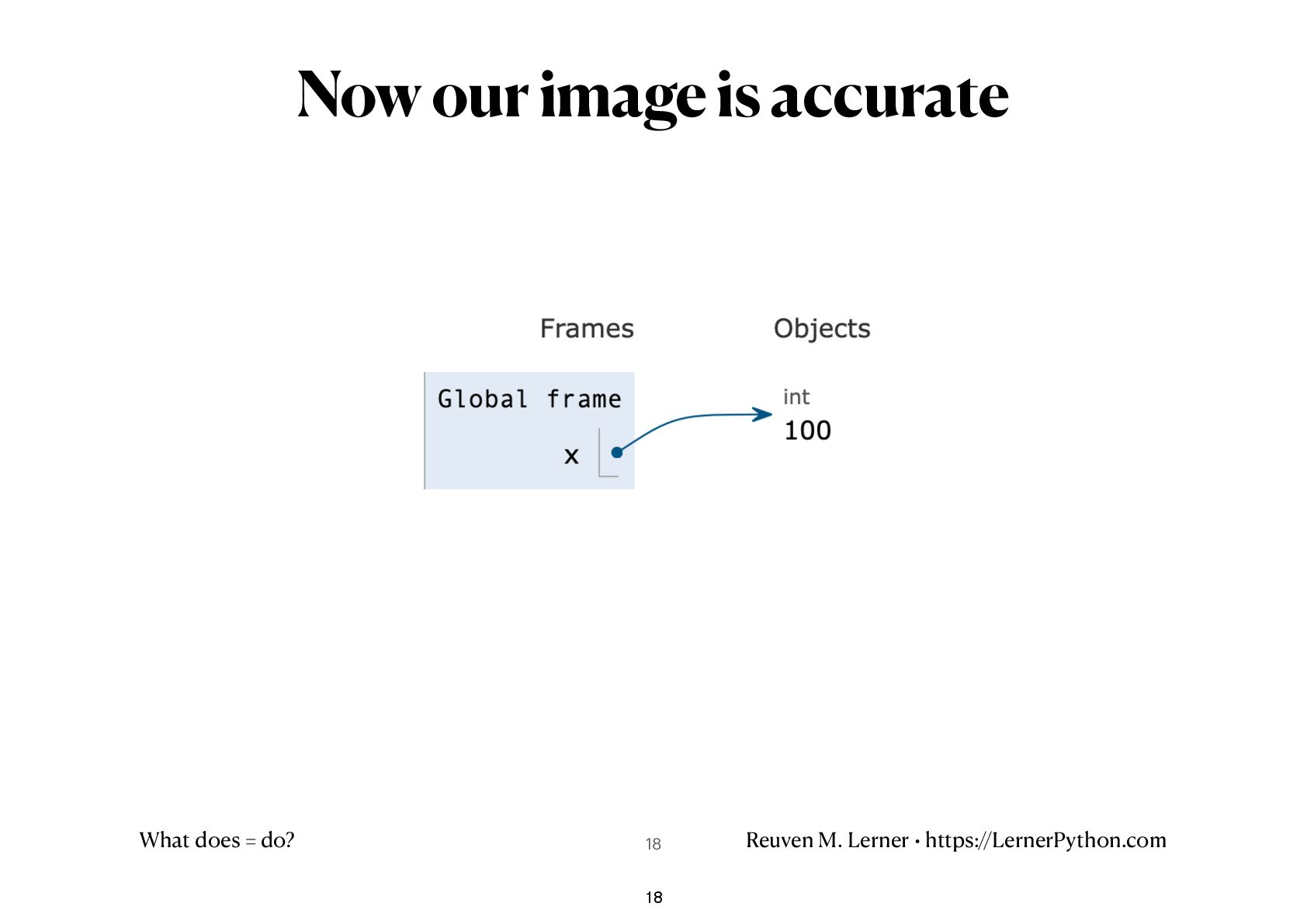 Now our image is accurate

Frames

Objects

Global frame

x

int

100

What does = do?

18

Reuven M. Lerner • https://LernerPython.com

18